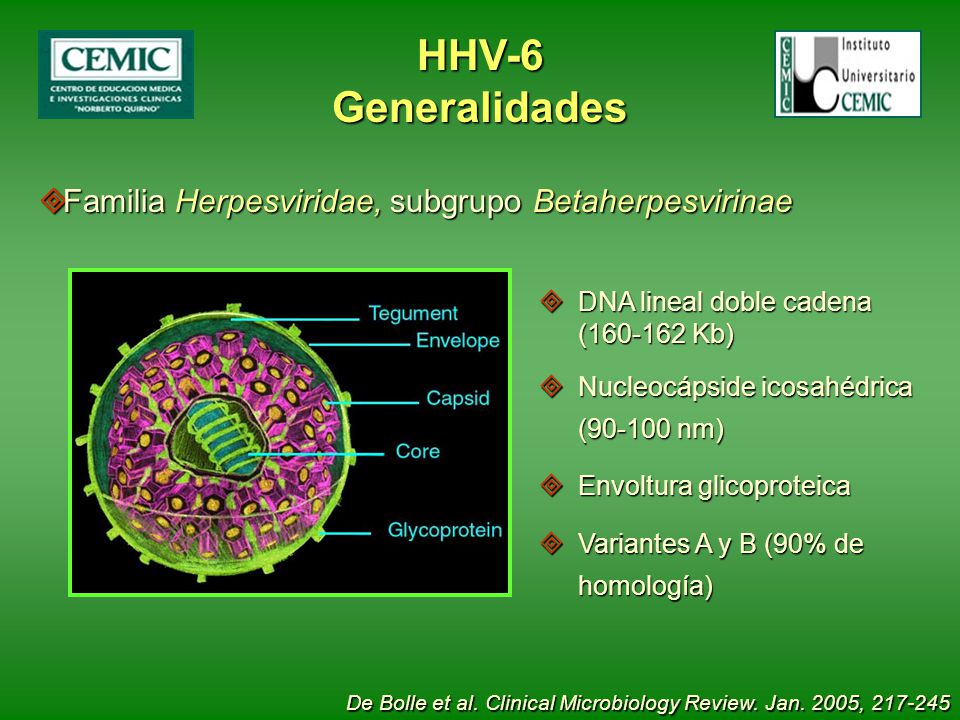 CEMIC
CENTRO DE EDUCACION MEDICA E INVESTIGACIONES CLINICAS "NORBERTO QUIRNO"

HHV-6
Generalidades

CEMIC Instituto Universitario CEMIC

Familia Herpesviridae, subgrupo Betaherpesvirinae

Tegument
Envelope
Capsid
Core
Glycoprotein

DNA lineal doble cadena (160-162 Kb)

Nucleocápside icosahédrica (90-100 nm)

Envoltura glicoproteica

Variantes A y B (90% de homología)

De Bolle et al. Clinical Microbiology Review. Jan. 2005, 217-245